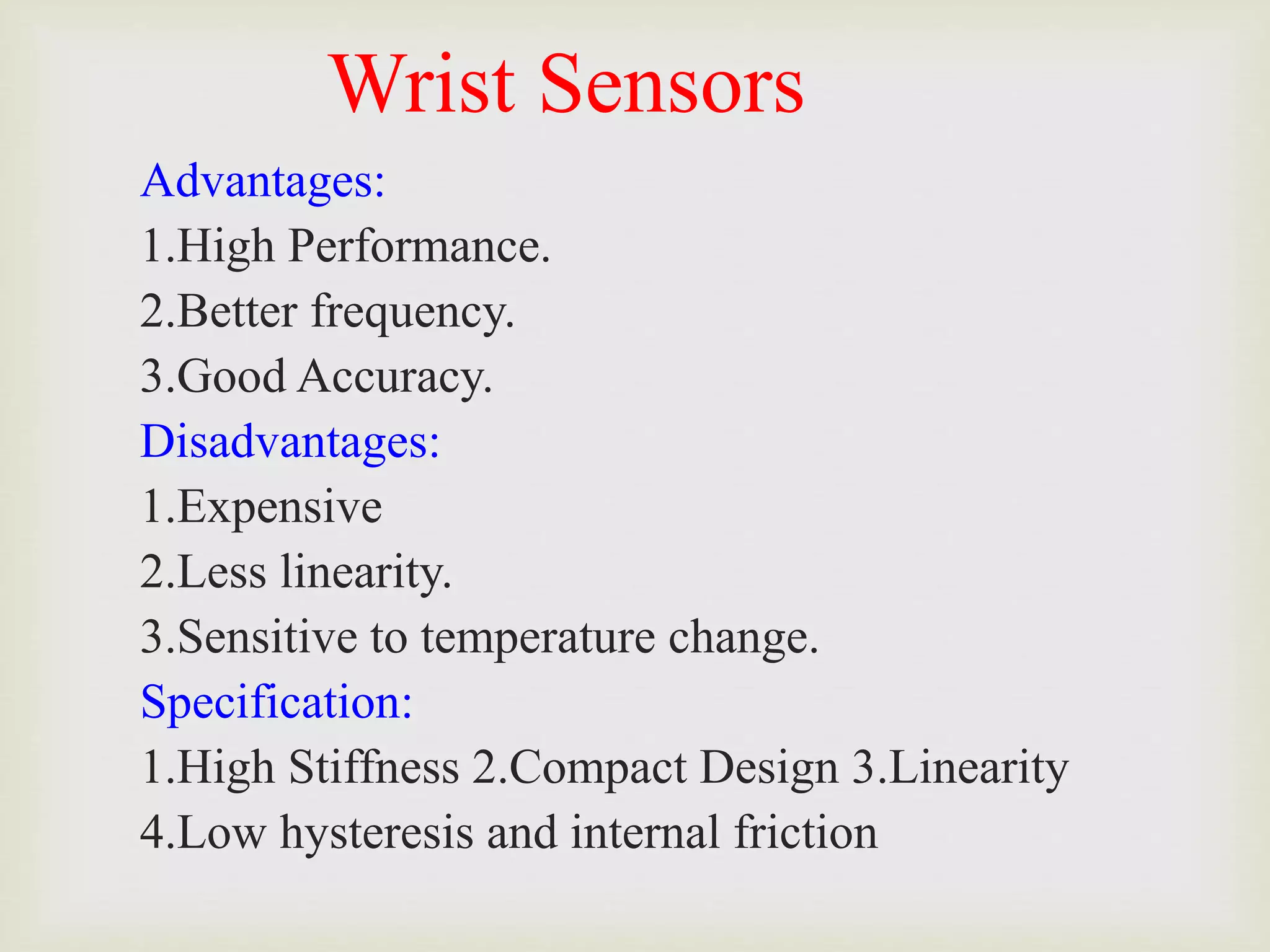 Wrist Sensors

Advantages:

1.High Performance.

2.Better frequency.

3.Good Accuracy.

Disadvantages:

1.Expensive

2.Less linearity.

3.Sensitive to temperature change.

Specification:

1.High Stiffness 2.Compact Design 3.Linearity

4.Low hysteresis and internal friction